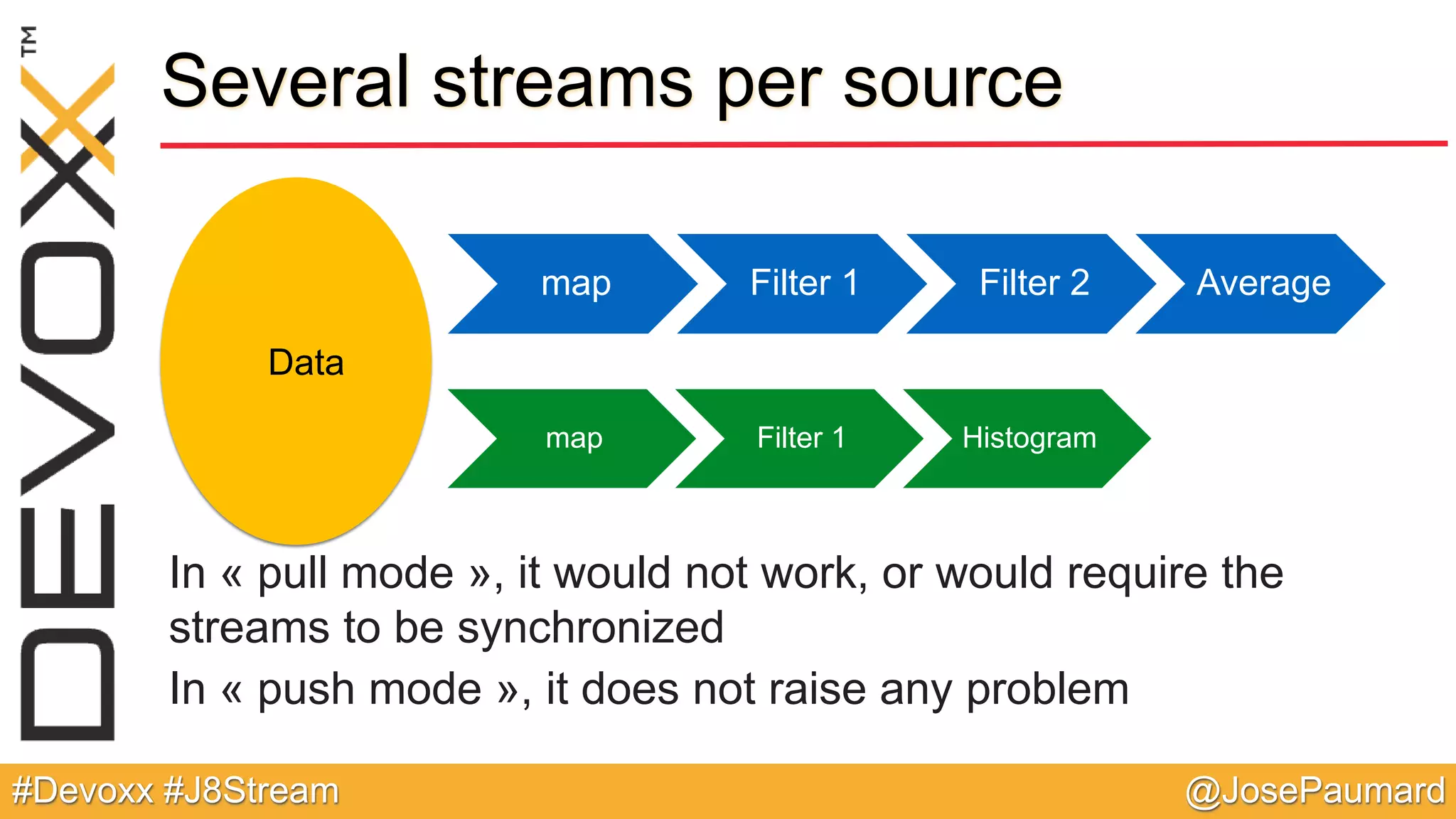 DEVOXX™

Several streams per source

Data

map

Filter 1

Filter 2

Average

map

Filter 1

Histogram

In « pull mode », it would not work, or would require the streams to be synchronized

In « push mode », it does not raise any problem

#Devoxx #J8Stream

@JosePaumard